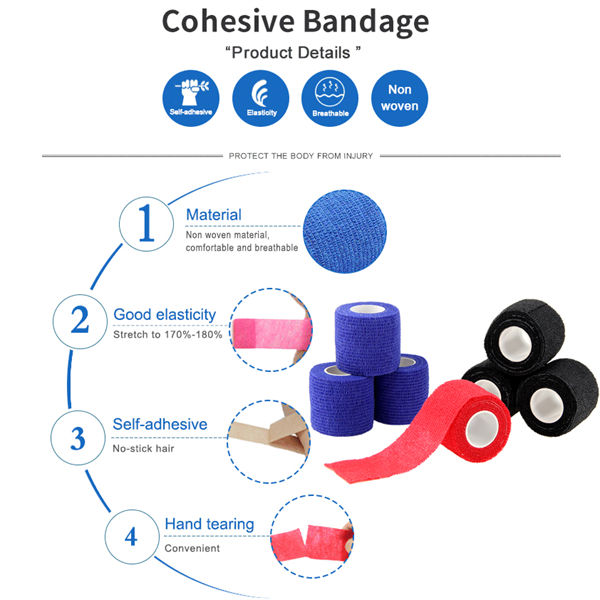 Cohesive Bandage

“Product Details ”

Self-adhesive

Elasticity

Breathable

Non woven

PROTECT THE BODY FROM INJURY

1

Material

Non woven material, comfortable and breathable

2

Good elasticity

Stretch to 170%-180%

3

Self-adhesive

No-stick hair

4

Hand tearing

Convenient